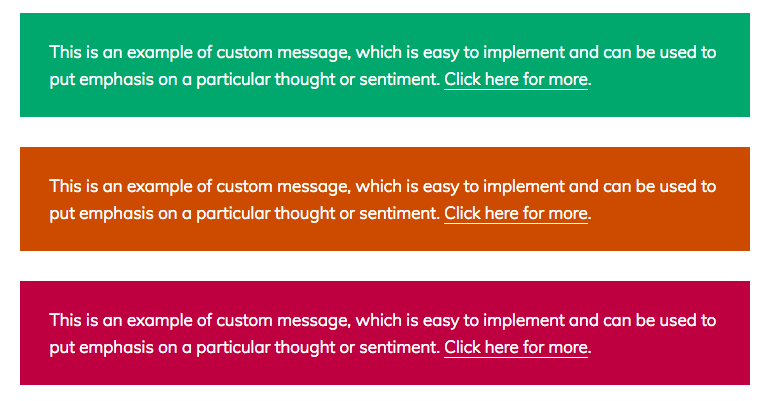 This is an example of custom message, which is easy to implement and can be used to put emphasis on a particular thought or sentiment. Click here for more.

This is an example of custom message, which is easy to implement and can be used to put emphasis on a particular thought or sentiment. Click here for more.

This is an example of custom message, which is easy to implement and can be used to put emphasis on a particular thought or sentiment. Click here for more.